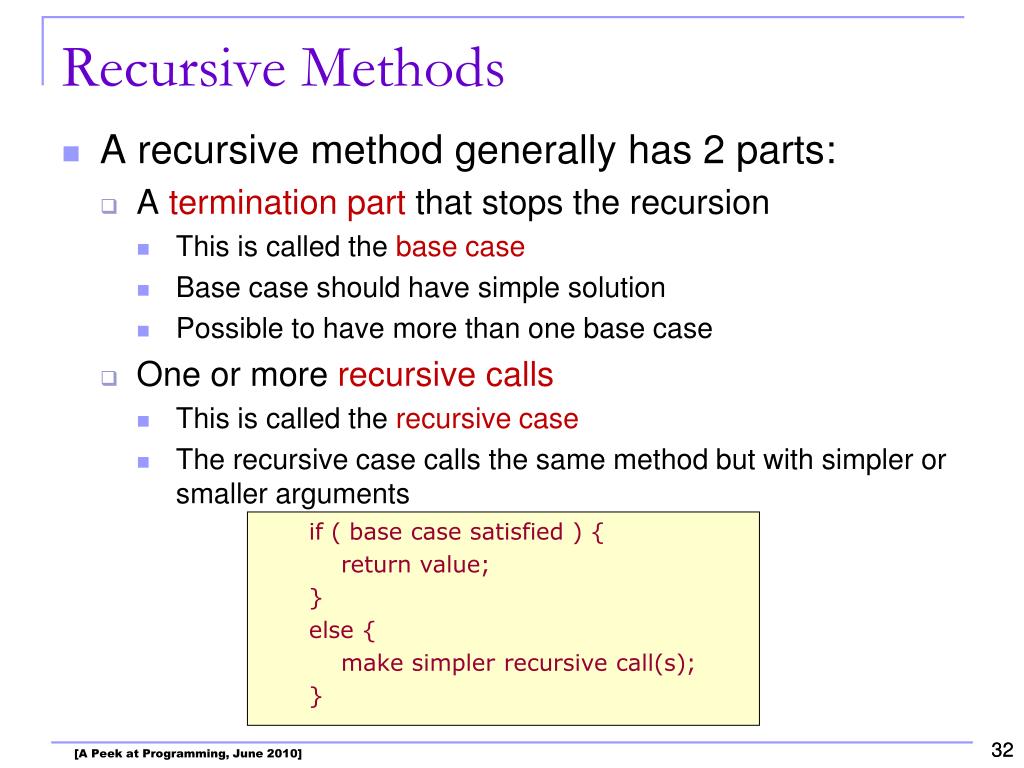 Recursive Methods

A recursive method generally has 2 parts:

A termination part that stops the recursion

This is called the base case

Base case should have simple solution

Possible to have more than one base case

One or more recursive calls

This is called the recursive case

The recursive case calls the same method but with simpler or smaller arguments

if ( base case satisfied ) {
return value;
}
else {
make simpler recursive call(s);
}

[A Peek at Programming, June 2010]

32